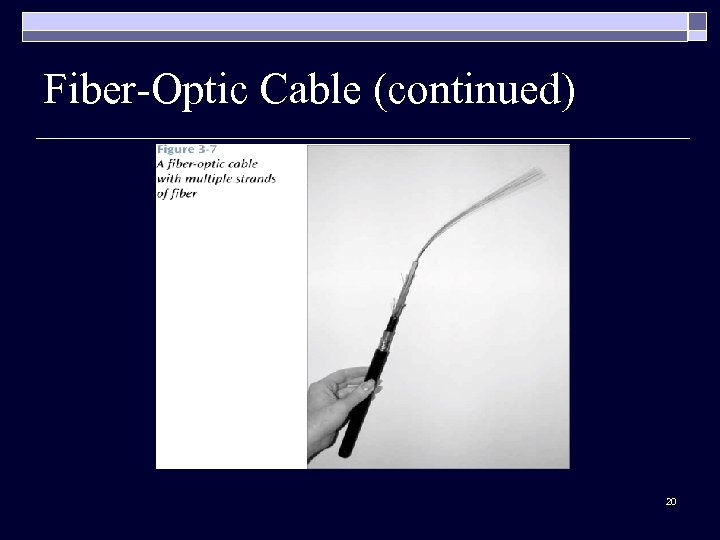 Fiber-Optic Cable (continued)

Figure 3-7
A fiber-optic cable with multiple strands of fiber

20